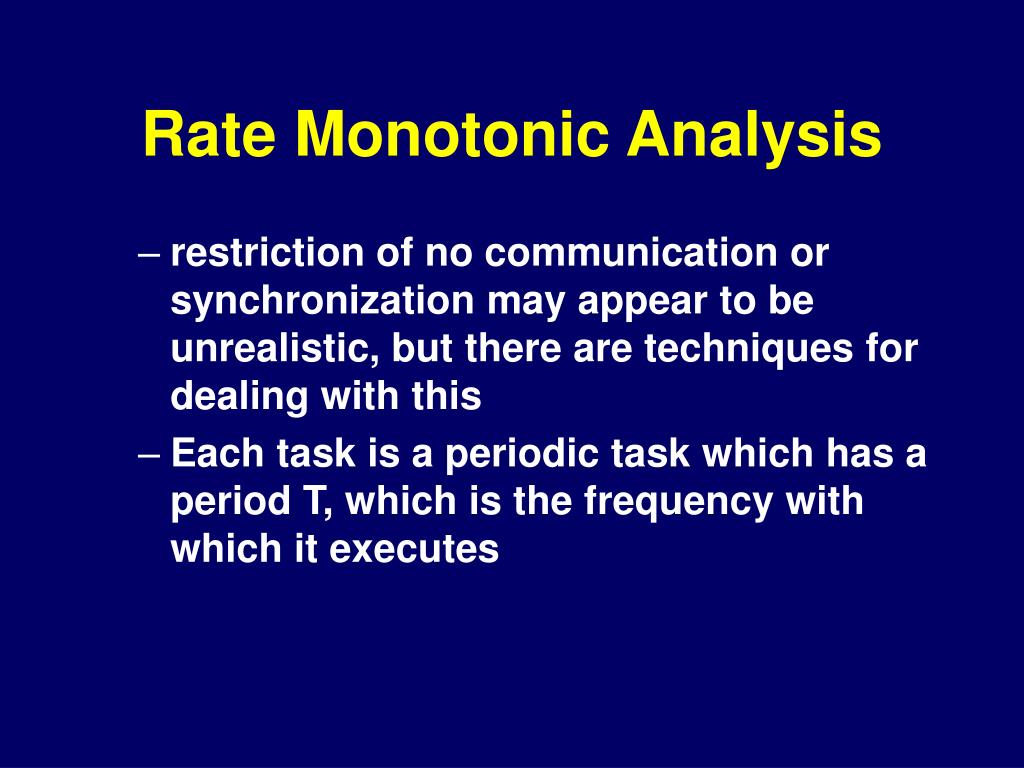 Rate Monotonic Analysis

– restriction of no communication or synchronization may appear to be unrealistic, but there are techniques for dealing with this

– Each task is a periodic task which has a period T, which is the frequency with which it executes